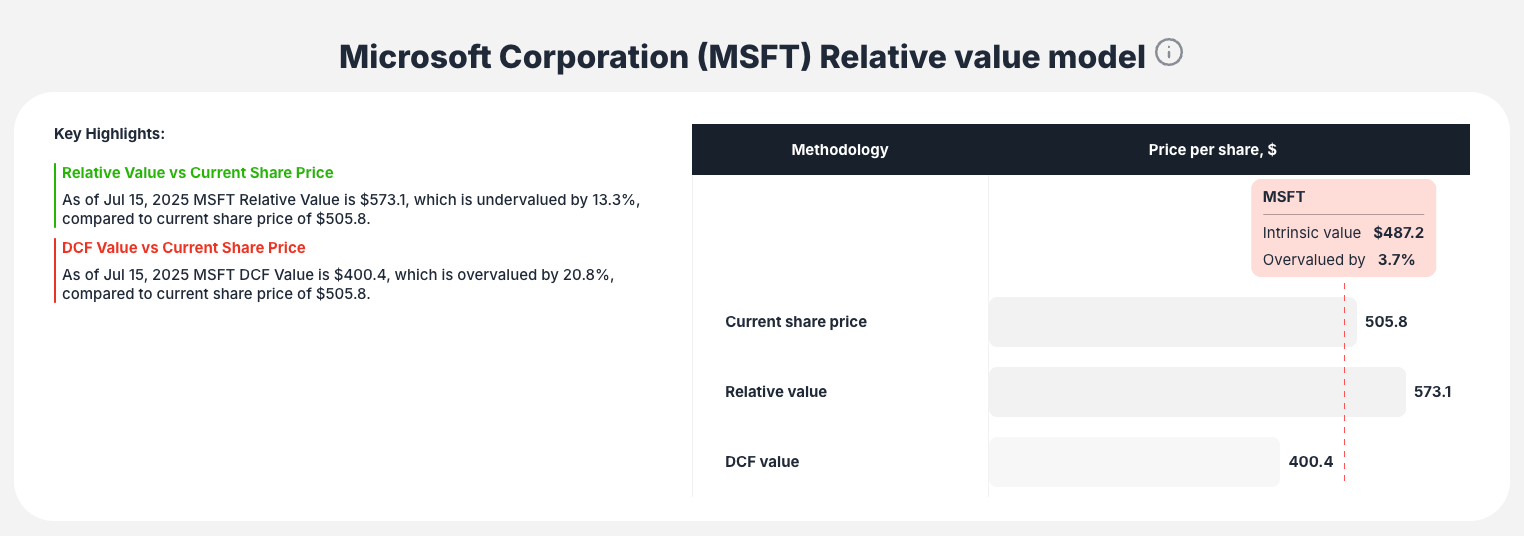 Microsoft Corporation (MSFT) Relative value model

Key Highlights:

Relative Value vs Current Share Price

As of Jul 15, 2025 MSFT Relative Value is $573.1, which is undervalued by 13.3%, compared to current share price of $505.8.

DCF Value vs Current Share Price

As of Jul 15, 2025 MSFT DCF Value is $400.4, which is overvalued by 20.8%, compared to current share price of $505.8.

| Methodology | Price per share, $ |
|---|---|
| Current share price | 505.8 |
| Relative value | 573.1 |
| DCF value | 400.4 |

MSFT
Intrinsic value $487.2
Overvalued by 3.7%